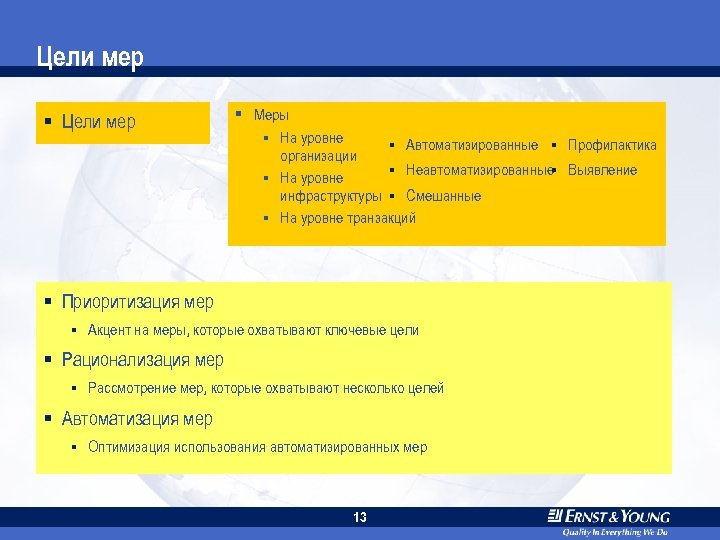 Цели мер

▪ Цели мер

▪ Меры
▪ На уровне организации
▪ На уровне инфраструктуры
▪ На уровне транзакций

▪ Автоматизированные
▪ Неавтоматизированные
▪ Смешанные

▪ Профилактика
▪ Выявление

▪ Приоритизация мер
▪ Акцент на меры, которые охватывают ключевые цели
▪ Рационализация мер
▪ Рассмотрение мер, которые охватывают несколько целей
▪ Автоматизация мер
▪ Оптимизация использования автоматизированных мер

13

ERNST & YOUNG
Quality In Everything We Do